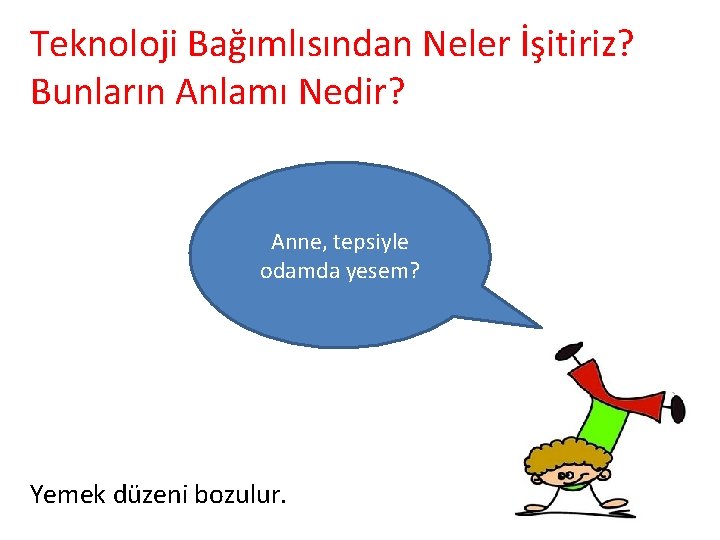 Teknoloji Bağımlısından Neler İşitiriz? Bunların Anlamı Nedir?

Anne, tepsiyle odamda yesem?

Yemek düzeni bozulur.